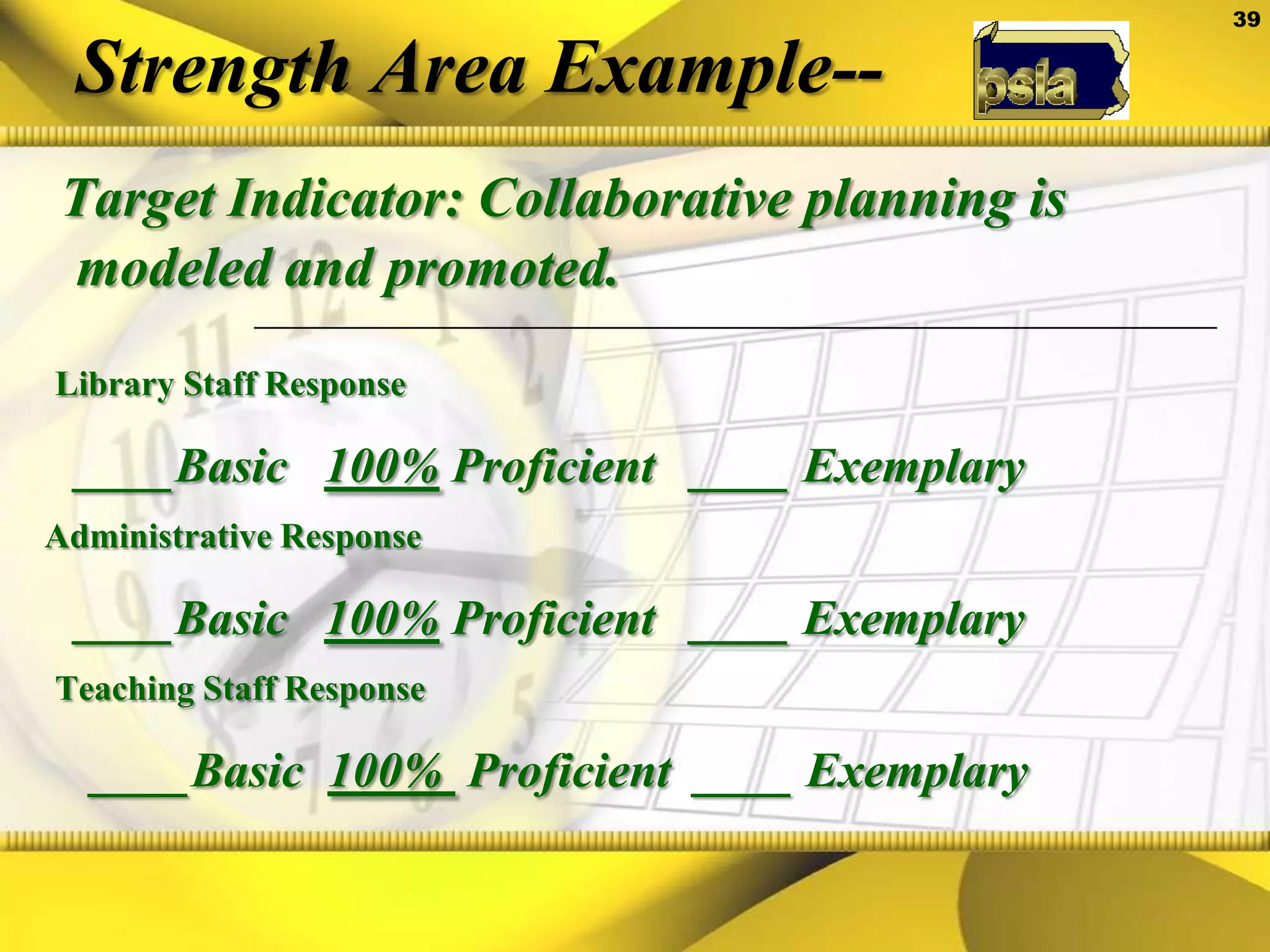 39

Strength Area Example--

psla

Target Indicator: Collaborative planning is modeled and promoted.

Library Staff Response

____Basic 100% Proficient ____ Exemplary

Administrative Response

____Basic 100% Proficient ____ Exemplary

Teaching Staff Response

____Basic 100% Proficient ____ Exemplary